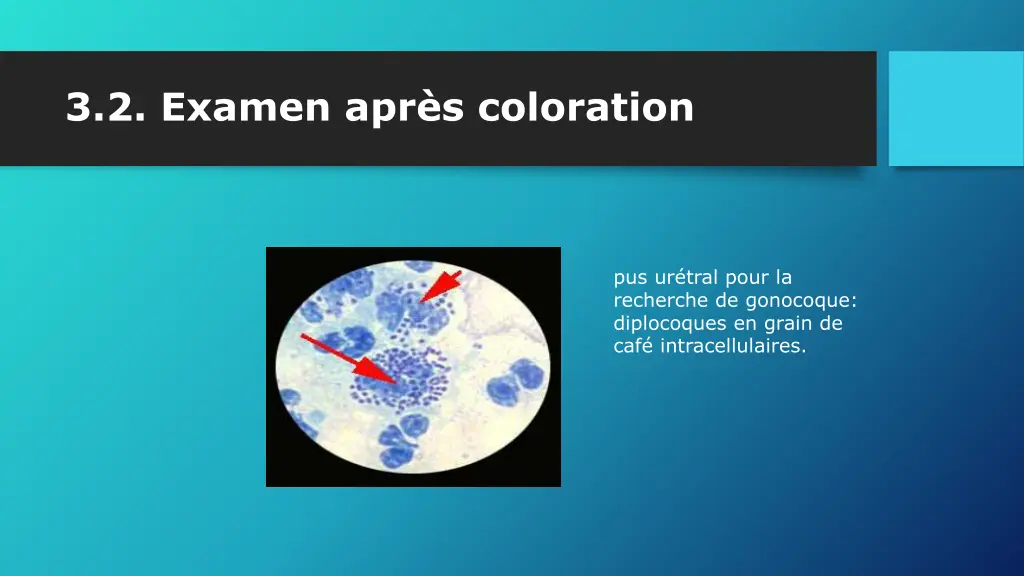 3.2. Examen après coloration

pus urétral pour la recherche de gonocoque: diplocoques en grain de café intracellulaires.